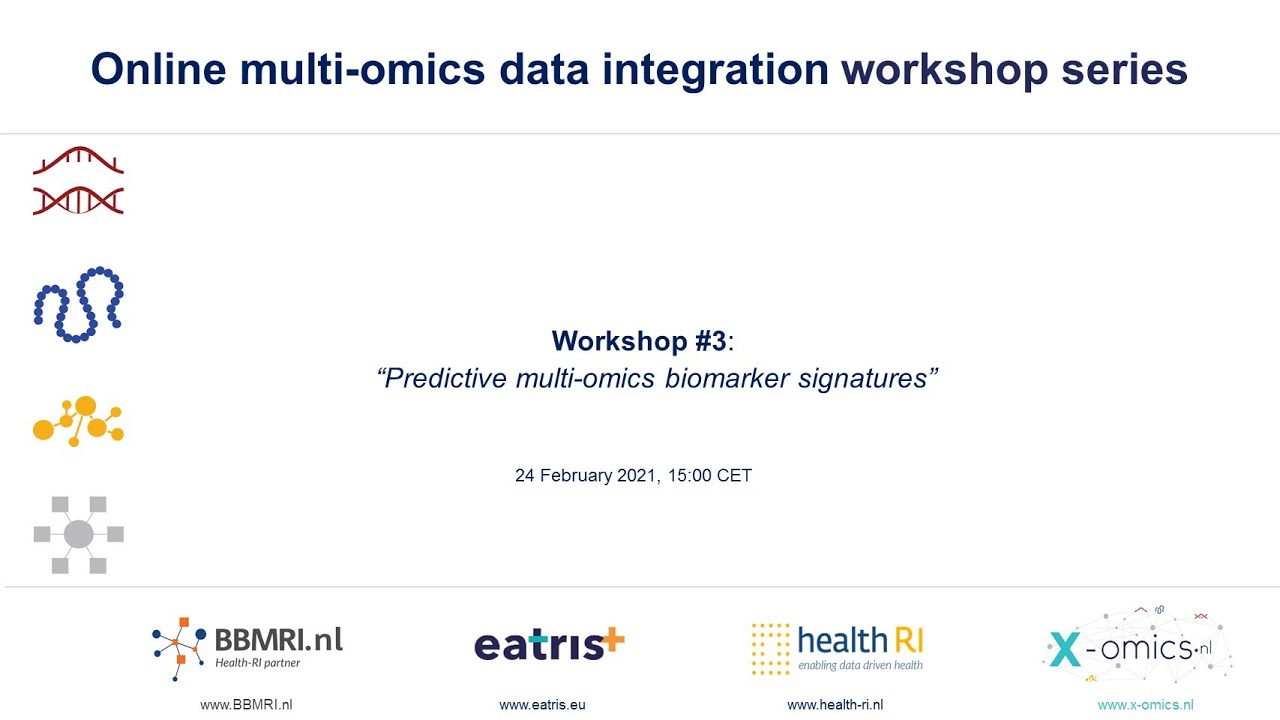 Online multi-omics data integration workshop series

Workshop #3:
“Predictive multi-omics biomarker signatures”

24 February 2021, 15:00 CET

BBMRI.nl
Health-RI partner
www.BBMRI.nl

eatris+
www.eatris.eu

health RI
enabling data driven health
www.health-ri.nl

X-omics.nl
www.x-omics.nl